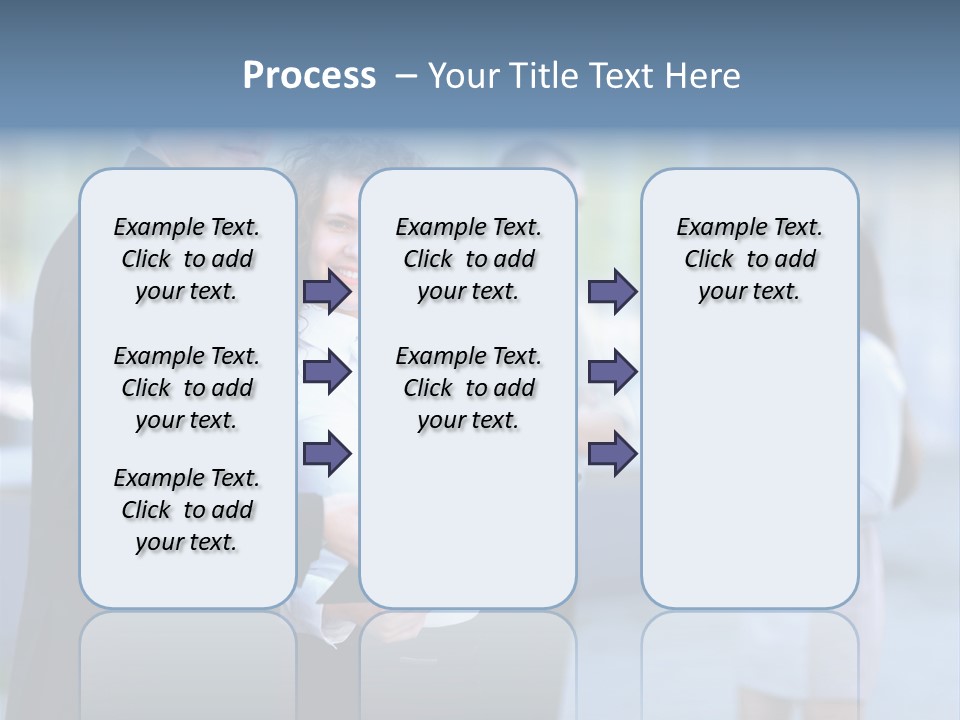 Process – Your Title Text Here

Example Text. Click to add your text.

Example Text. Click to add your text.

Example Text. Click to add your text.

Example Text. Click to add your text.

Example Text. Click to add your text.

Example Text. Click to add your text.